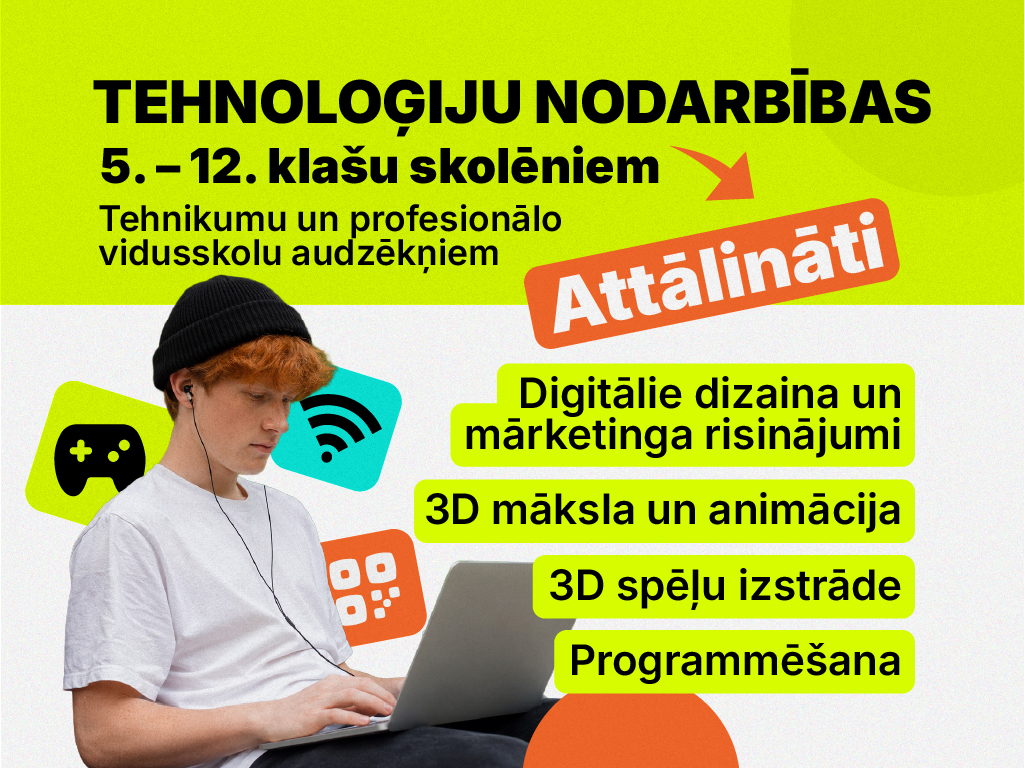 TEHNOLOĢIJU NODARBĪBAS
5. – 12. klašu skolēniem
Tehnikumu un profesionālo vidusskolu audzēkņiem

Attālināti

Digitālie dizaina un mārketinga risinājumi

3D māksla un animācija

3D spēļu izstrāde

Programmēšana